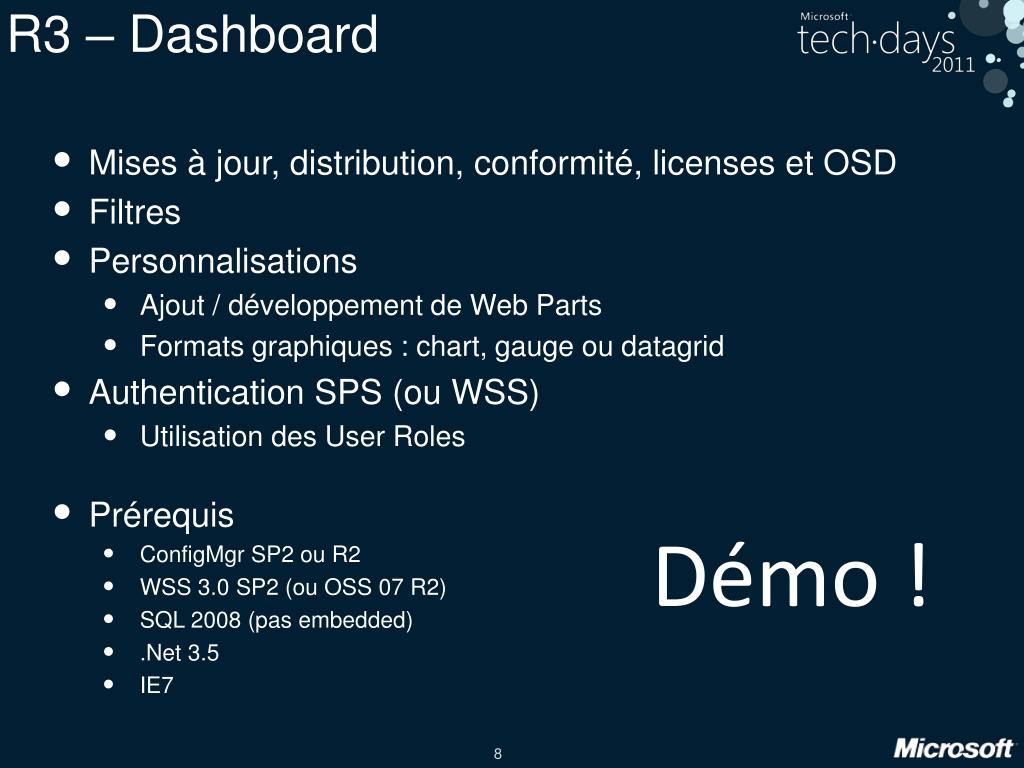 R3 – Dashboard

Microsoft tech·days 2011

- Mises à jour, distribution, conformité, licenses et OSD
- Filtres
- Personnalisations
  - Ajout / développement de Web Parts
  - Formats graphiques : chart, gauge ou datagrid
- Authentication SPS (ou WSS)
  - Utilisation des User Roles

- Prérequis
  - ConfigMgr SP2 ou R2
  - WSS 3.0 SP2 (ou OSS 07 R2)
  - SQL 2008 (pas embedded)
  - .Net 3.5
  - IE7

Démo !

8

Microsoft